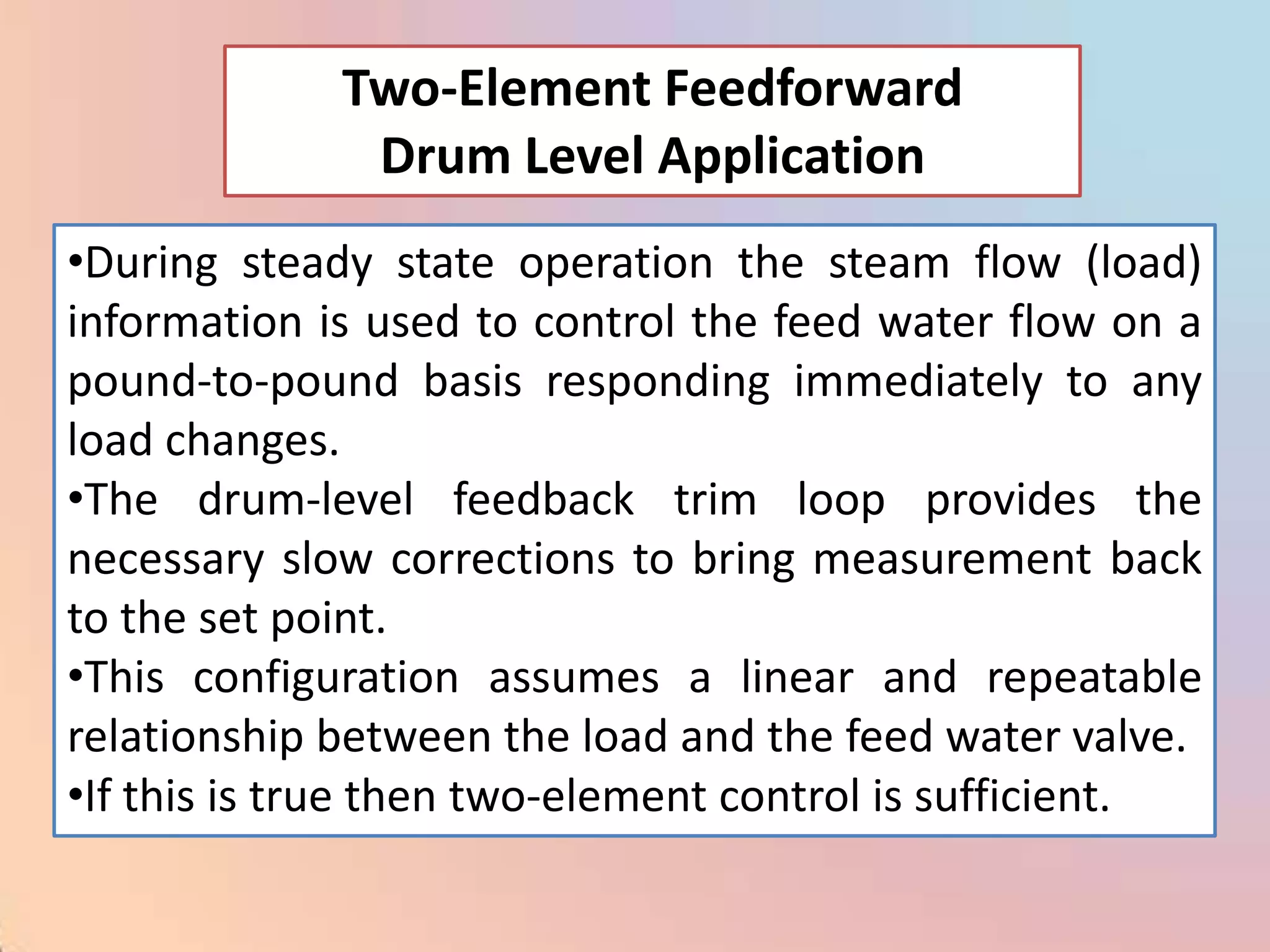 Two-Element Feedforward
Drum Level Application

•During steady state operation the steam flow (load) information is used to control the feed water flow on a pound-to-pound basis responding immediately to any load changes.
•The drum-level feedback trim loop provides the necessary slow corrections to bring measurement back to the set point.
•This configuration assumes a linear and repeatable relationship between the load and the feed water valve.
•If this is true then two-element control is sufficient.